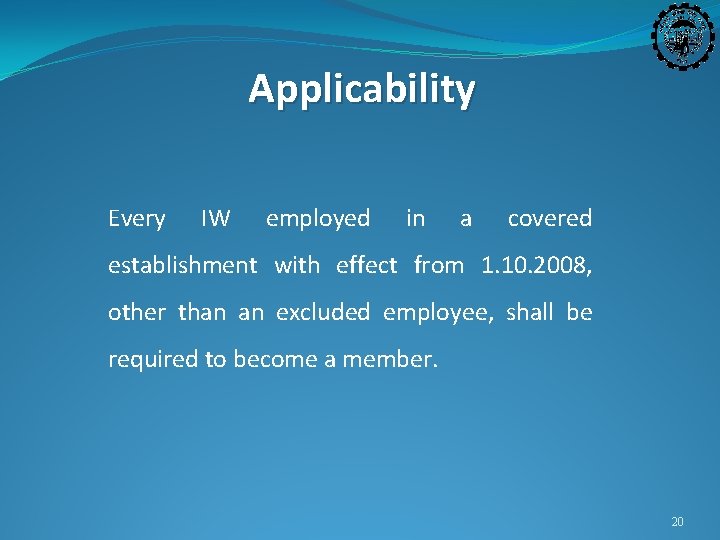 Applicability

Every IW employed in a covered establishment with effect from 1.10.2008, other than an excluded employee, shall be required to become a member.

20